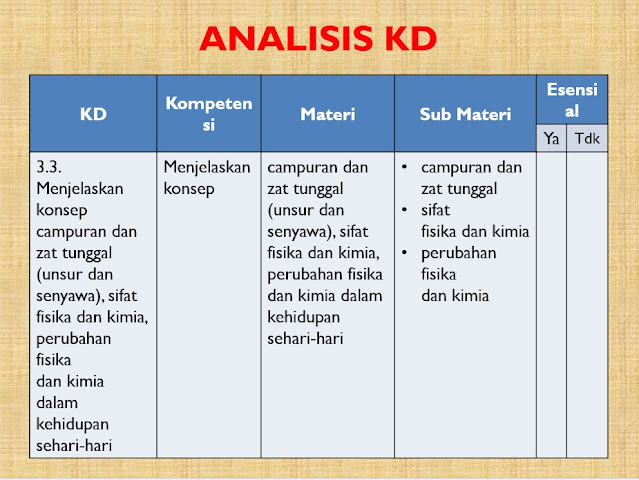 ANALISIS KD

| KD | Kompetensi | Materi | Sub Materi | Esensial Ya | Esensial Tdk |
|---|---|---|---|---|---|
| 3.3. Menjelaskan konsep campuran dan zat tunggal (unsur dan senyawa), sifat fisika dan kimia, perubahan fisika dan kimia dalam kehidupan sehari-hari | Menjelaskan konsep | campuran dan zat tunggal (unsur dan senyawa), sifat fisika dan kimia, perubahan fisika dan kimia dalam kehidupan sehari-hari | • campuran dan zat tunggal • sifat fisika dan kimia • perubahan fisika dan kimia | | |